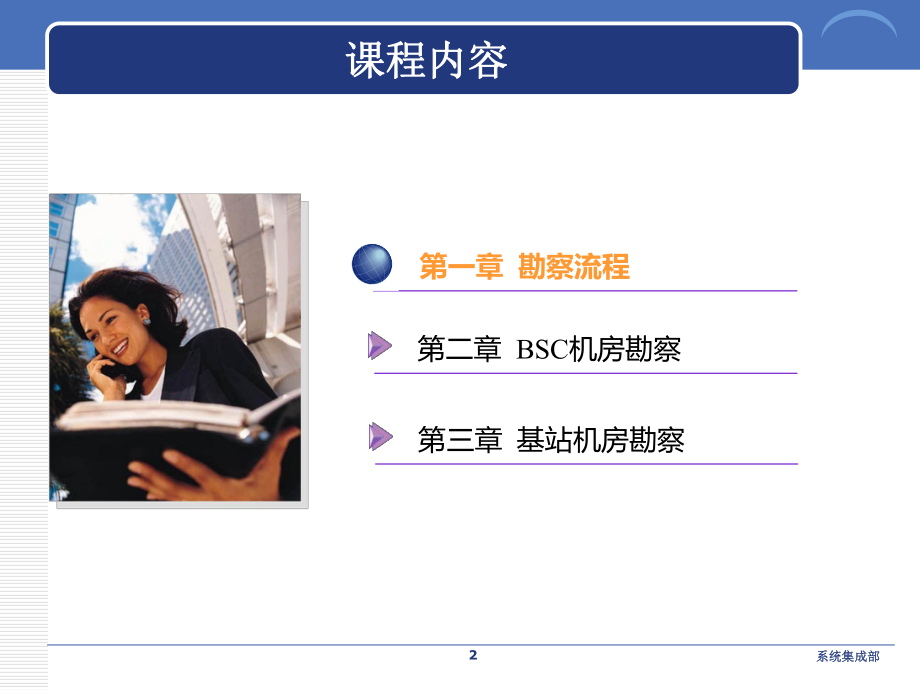 课程内容

第一章 勘察流程

第二章 BSC机房勘察

第三章 基站机房勘察

2

系统集成部